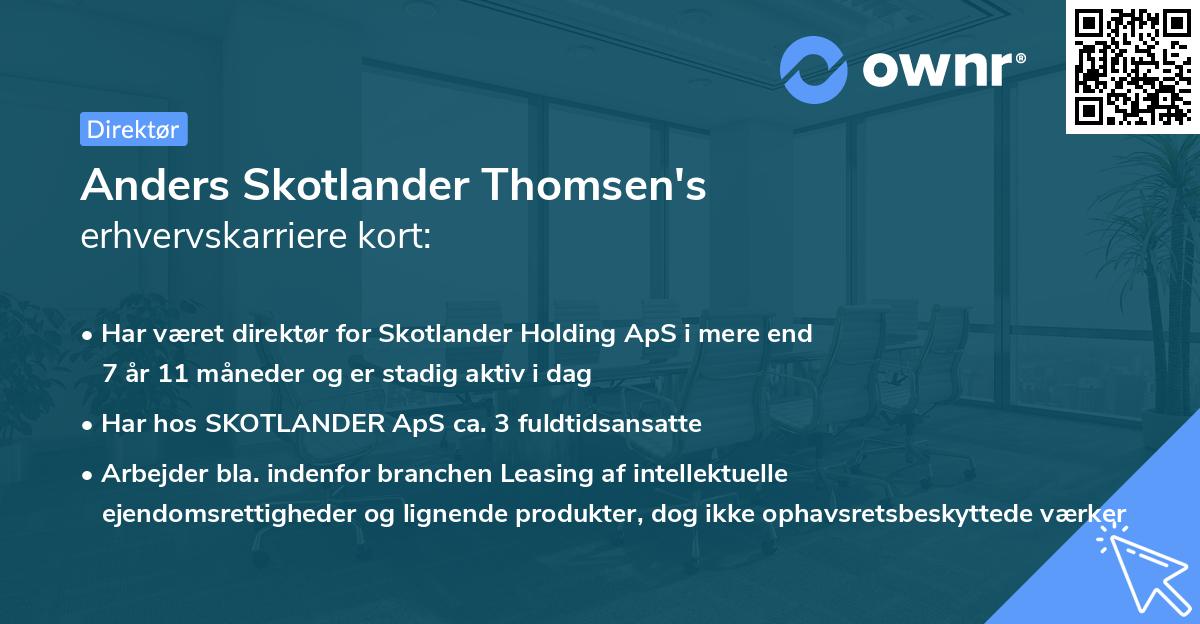 ownr®

Direktør

Anders Skotlander Thomsen's
erhvervskarriere kort:

• Har været direktør for Skotlander Holding ApS i mere end 7 år 11 måneder og er stadig aktiv i dag

• Har hos SKOTLANDER ApS ca. 3 fuldtidsansatte

• Arbejder bla. indenfor branchen Leasing af intellektuelle ejendomsrettigheder og lignende produkter, dog ikke ophavsretsbeskyttede værker